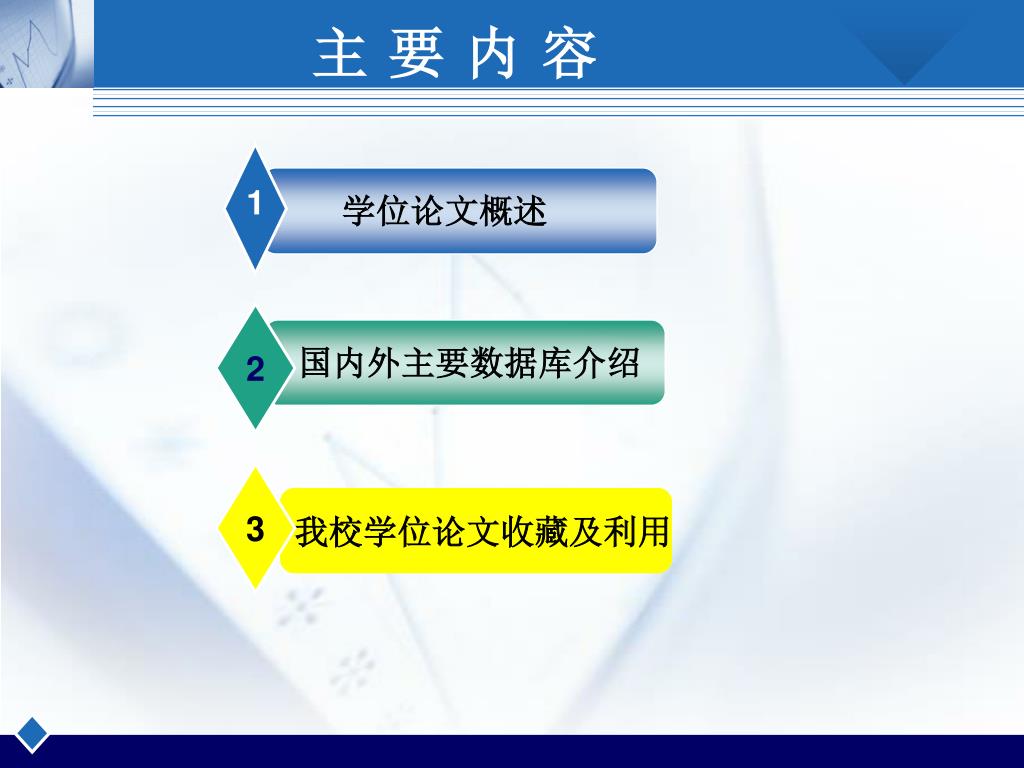 主 要 内 容

1 学位论文概述

2 国内外主要数据库介绍

3 我校学位论文收藏及利用